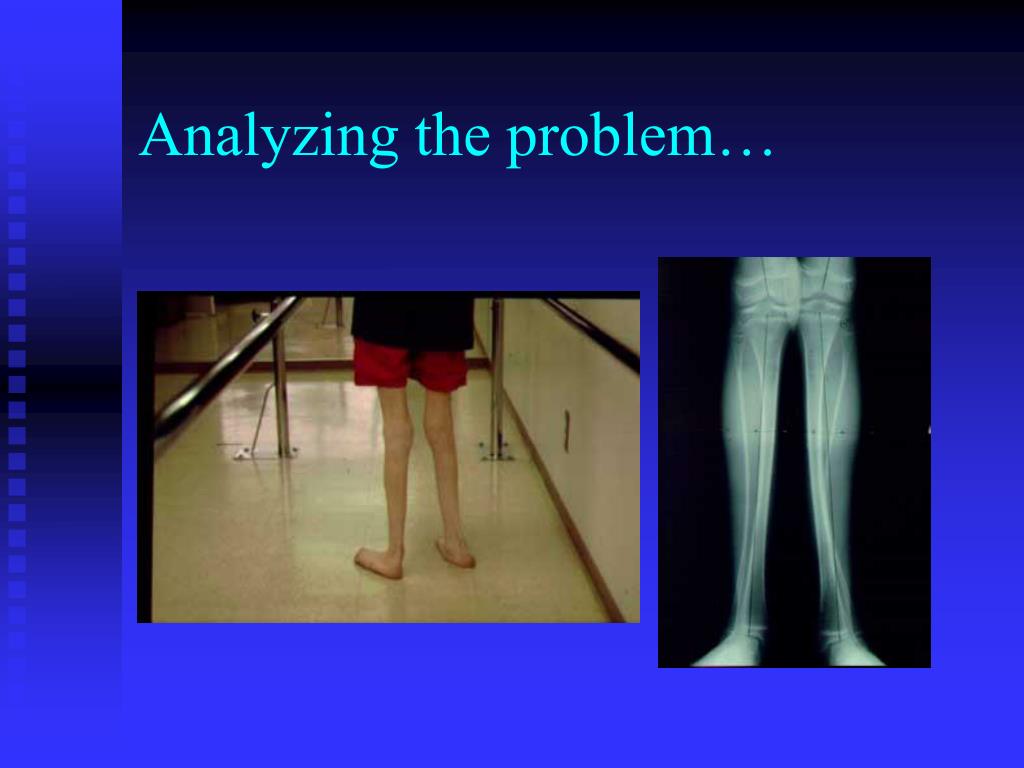 Analyzing the problem…